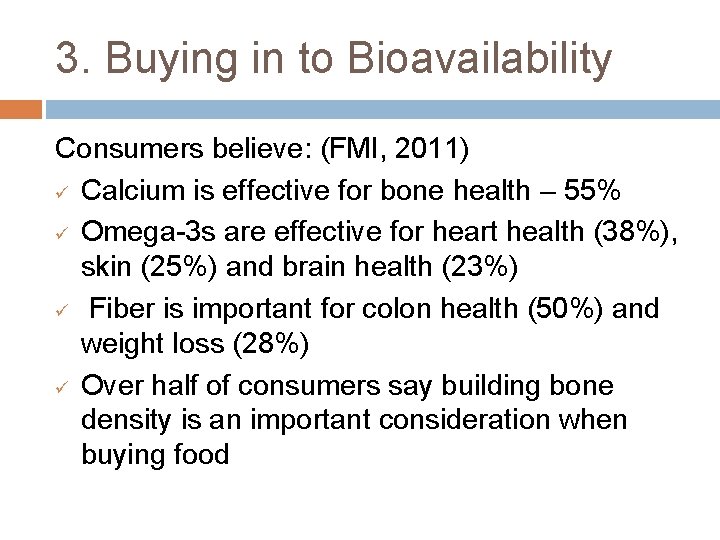 3. Buying in to Bioavailability

Consumers believe: (FMI, 2011)

✓ Calcium is effective for bone health – 55%

✓ Omega-3s are effective for heart health (38%), skin (25%) and brain health (23%)

✓ Fiber is important for colon health (50%) and weight loss (28%)

✓ Over half of consumers say building bone density is an important consideration when buying food